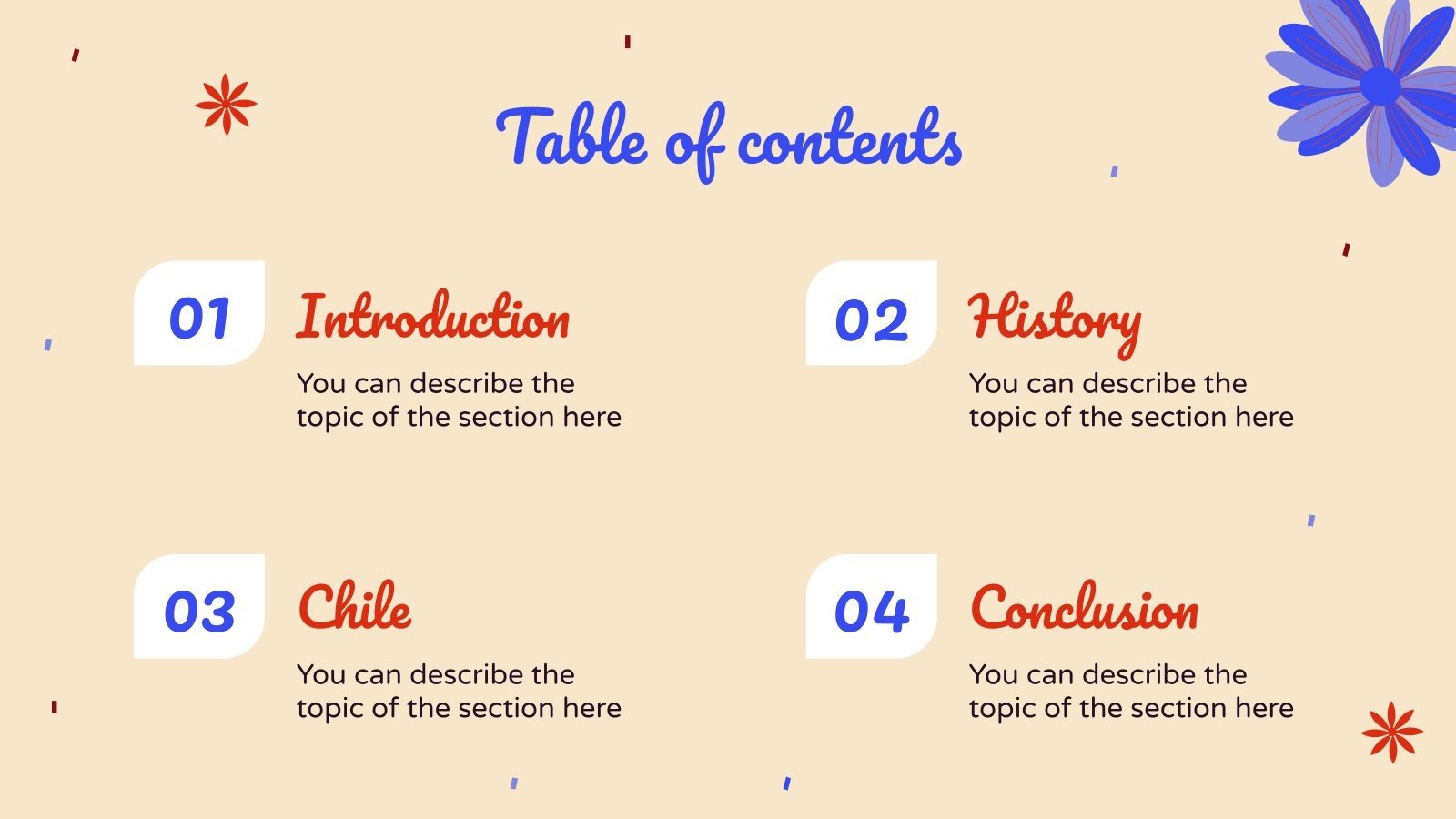 Table of contents

01
Introduction
You can describe the topic of the section here

02
History
You can describe the topic of the section here

03
Chile
You can describe the topic of the section here

04
Conclusion
You can describe the topic of the section here